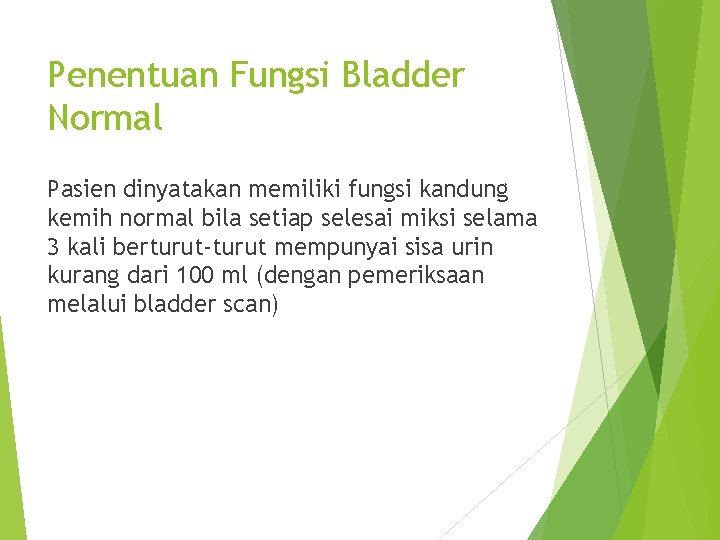 Penentuan Fungsi Bladder Normal

Pasien dinyatakan memiliki fungsi kandung kemih normal bila setiap selesai miksi selama 3 kali berturut-turut mempunyai sisa urin kurang dari 100 ml (dengan pemeriksaan melalui bladder scan)